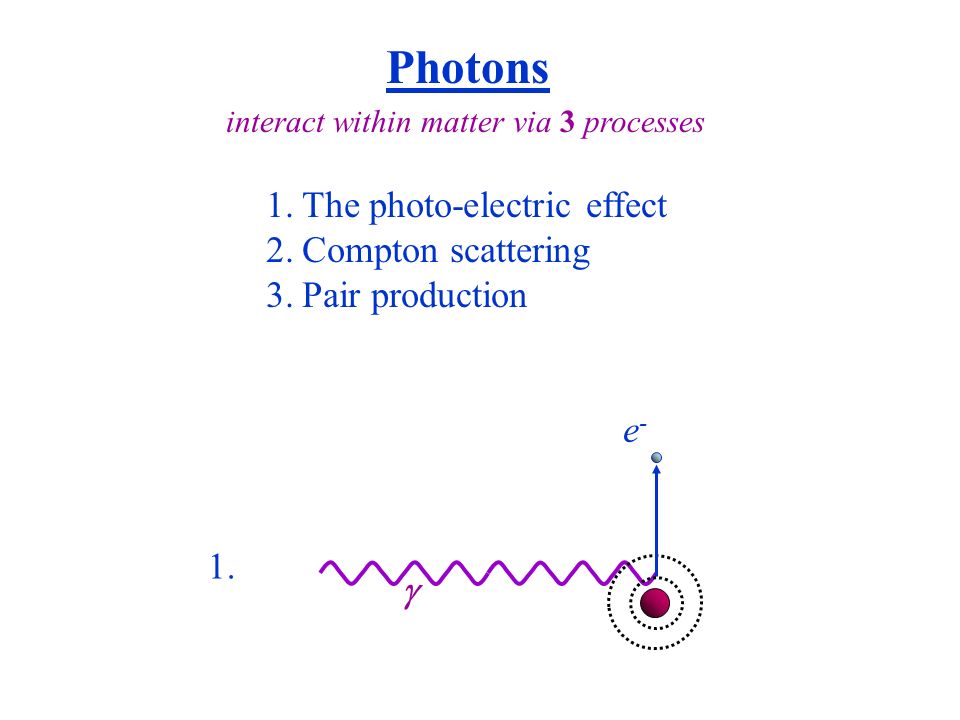 Photons

interact within matter via 3 processes

1. The photo-electric effect
2. Compton scattering
3. Pair production

$e^-$

1.

$\gamma$